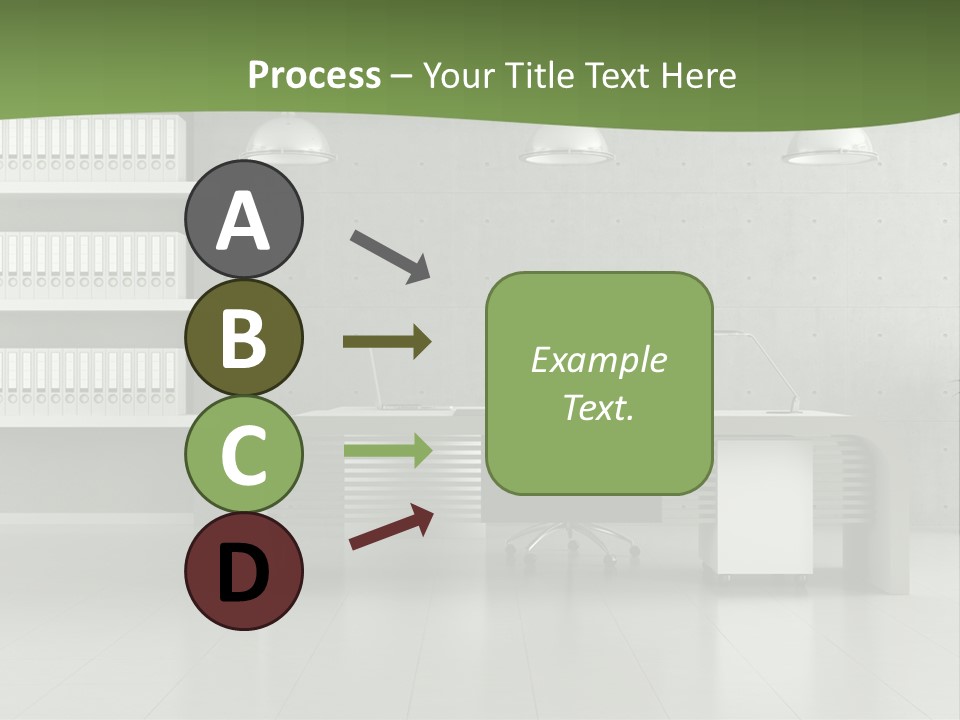 Process – Your Title Text Here

A

B

C

D

Example Text.